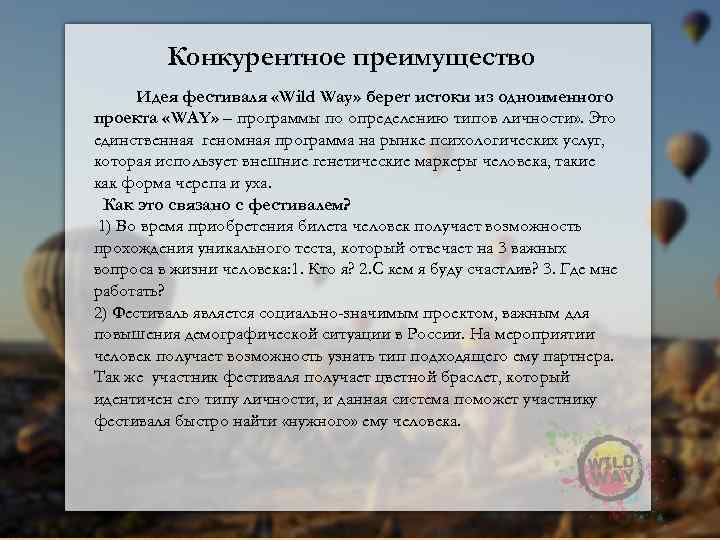 Конкурентное преимущество

Идея фестиваля «Wild Way» берет истоки из одноименного проекта «WAY» – программы по определению типов личности». Это единственная геномная программа на рынке психологических услуг, которая использует внешние генетические маркеры человека, такие как форма черепа и уха.

Как это связано с фестивалем?

1) Во время приобретения билета человек получает возможность прохождения уникального теста, который отвечает на 3 важных вопроса в жизни человека:1. Кто я? 2.С кем я буду счастлив? 3. Где мне работать?

2) Фестиваль является социально-значимым проектом, важным для повышения демографической ситуации в России. На мероприятии человек получает возможность узнать тип подходящего ему партнера. Так же участник фестиваля получает цветной браслет, который идентичен его типу личности, и данная система поможет участнику фестиваля быстро найти «нужного» ему человека.

WILD WAY